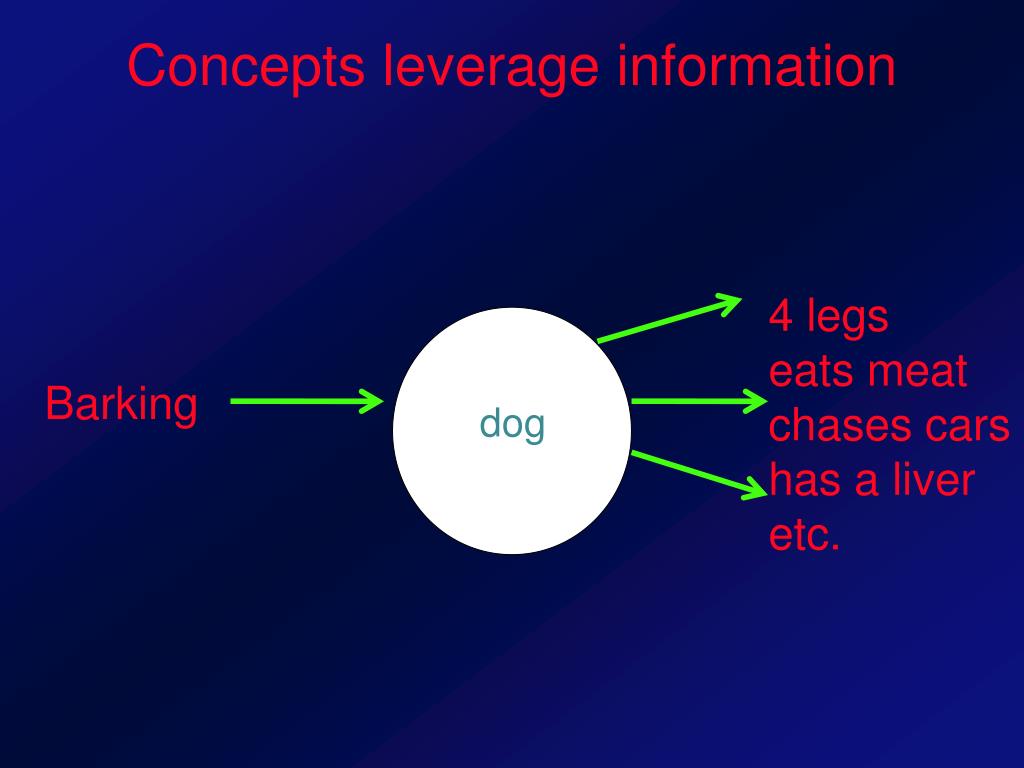 Concepts leverage information

Barking

dog

4 legs
eats meat
chases cars
has a liver
etc.